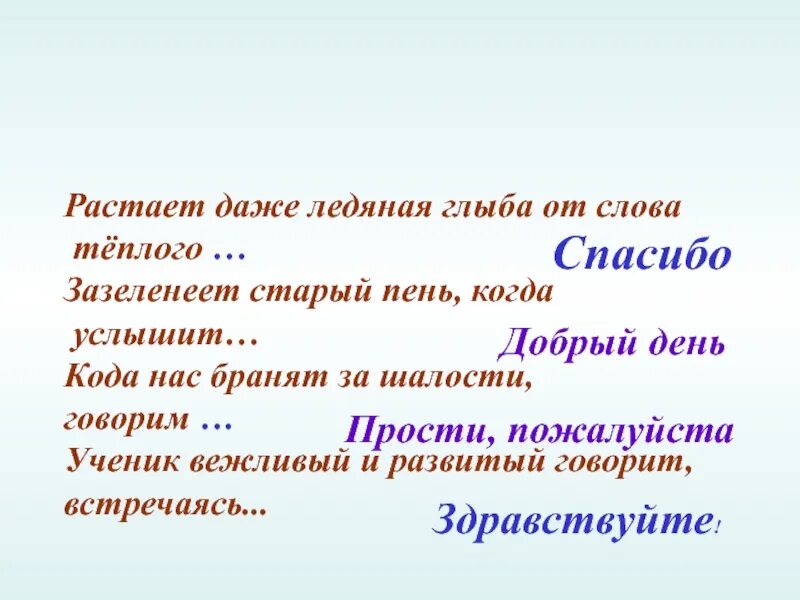 Растает даже ледяная глыба от слова тёплого …

Спасибо

Зазеленеет старый пень, когда услышит…

Добрый день

Кода нас бранят за шалости, говорим …

Прости, пожалуйста

Ученик вежливый и развитый говорит, встречаясь...

Здравствуйте!